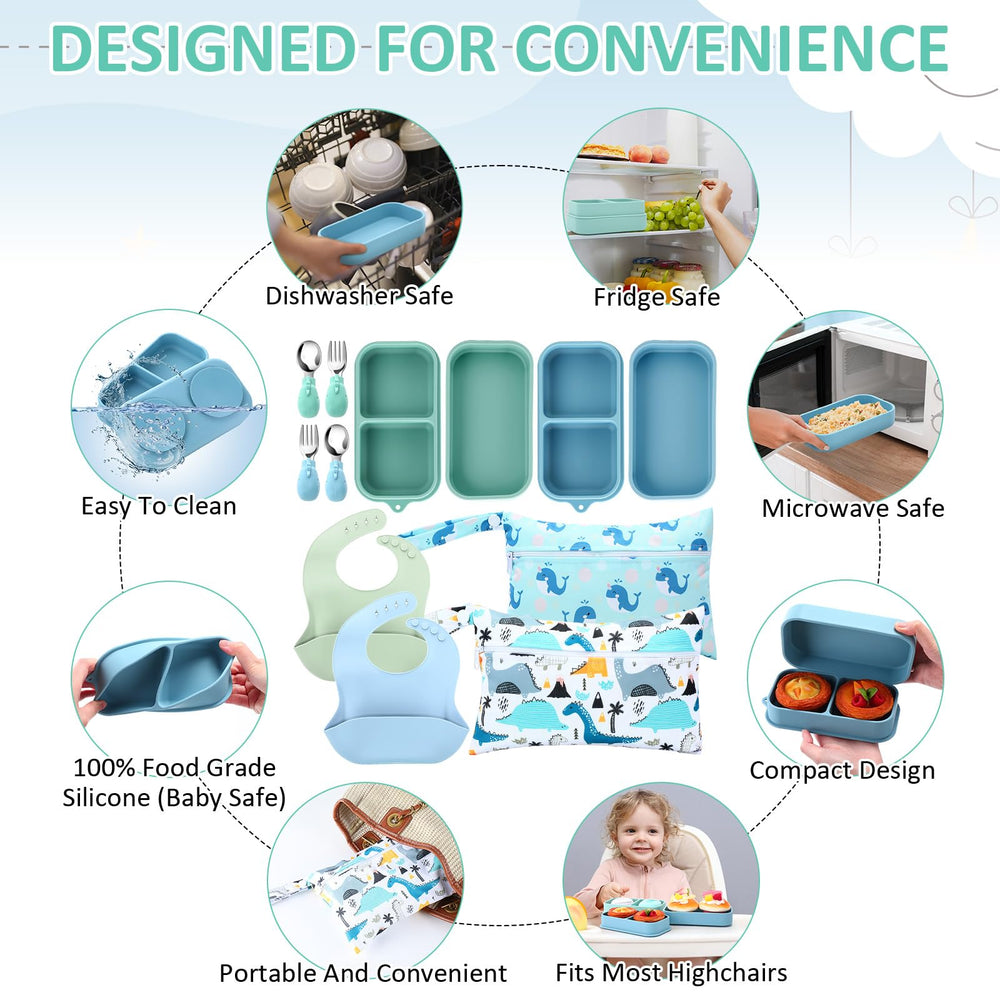 DESIGNED FOR CONVENIENCE

Dishwasher Safe

Fridge Safe

Easy To Clean

Microwave Safe

100% Food Grade Silicone (Baby Safe)

Compact Design

Portable And Convenient

Fits Most Highchairs